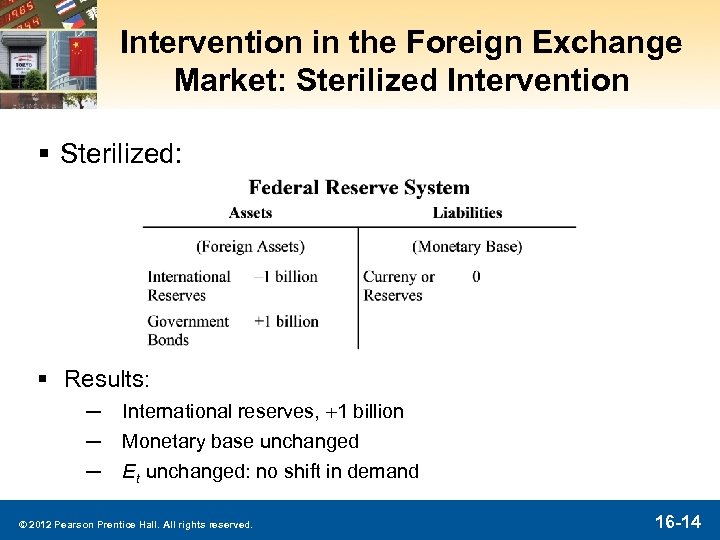 Intervention in the Foreign Exchange Market: Sterilized Intervention

▪ Sterilized:

Federal Reserve System

| Assets | | Liabilities | |
|---|---|---|---|
| (Foreign Assets) | | (Monetary Base) | |
| International Reserves | –1 billion | Curreny or Reserves | 0 |
| Government Bonds | +1 billion | | |

▪ Results:

– International reserves, +1 billion

– Monetary base unchanged

– $E_t$ unchanged: no shift in demand

© 2012 Pearson Prentice Hall. All rights reserved.

16-14